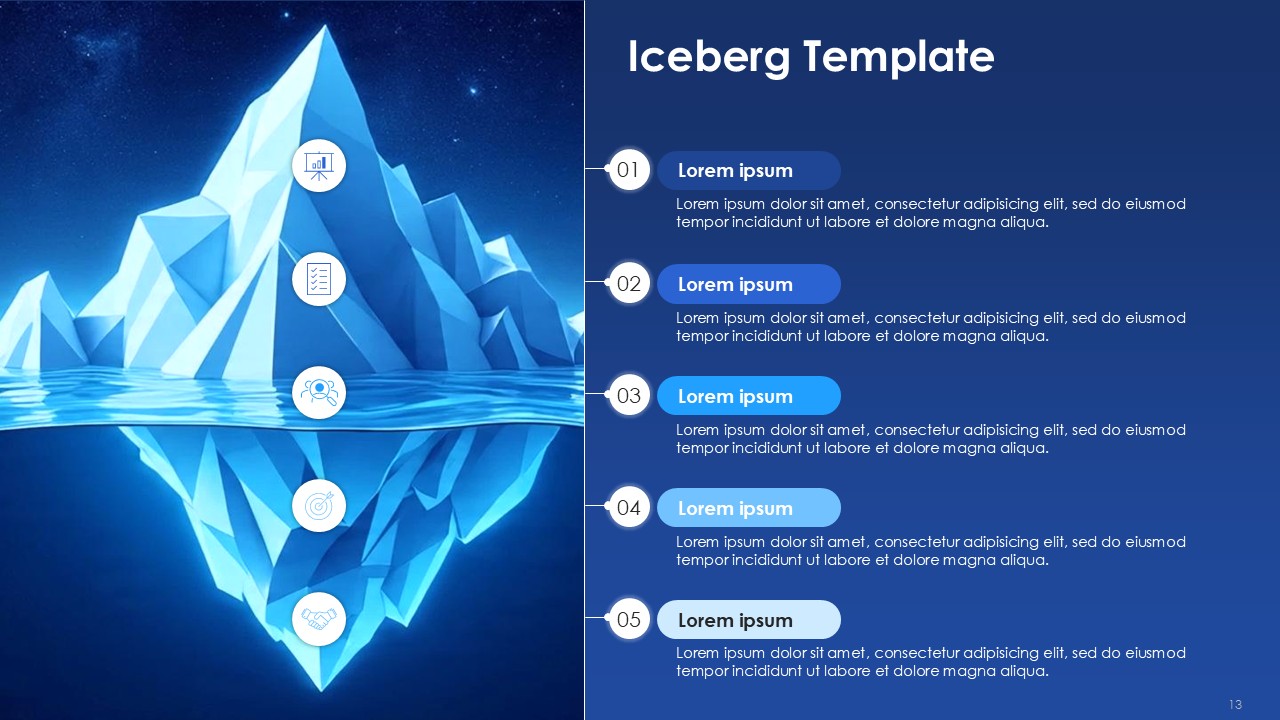 Iceberg Template

01
Lorem ipsum
Lorem ipsum dolor sit amet, consectetur adipisicing elit, sed do eiusmod tempor incididunt ut labore et dolore magna aliqua.

02
Lorem ipsum
Lorem ipsum dolor sit amet, consectetur adipisicing elit, sed do eiusmod tempor incididunt ut labore et dolore magna aliqua.

03
Lorem ipsum
Lorem ipsum dolor sit amet, consectetur adipisicing elit, sed do eiusmod tempor incididunt ut labore et dolore magna aliqua.

04
Lorem ipsum
Lorem ipsum dolor sit amet, consectetur adipisicing elit, sed do eiusmod tempor incididunt ut labore et dolore magna aliqua.

05
Lorem ipsum
Lorem ipsum dolor sit amet, consectetur adipisicing elit, sed do eiusmod tempor incididunt ut labore et dolore magna aliqua.

13